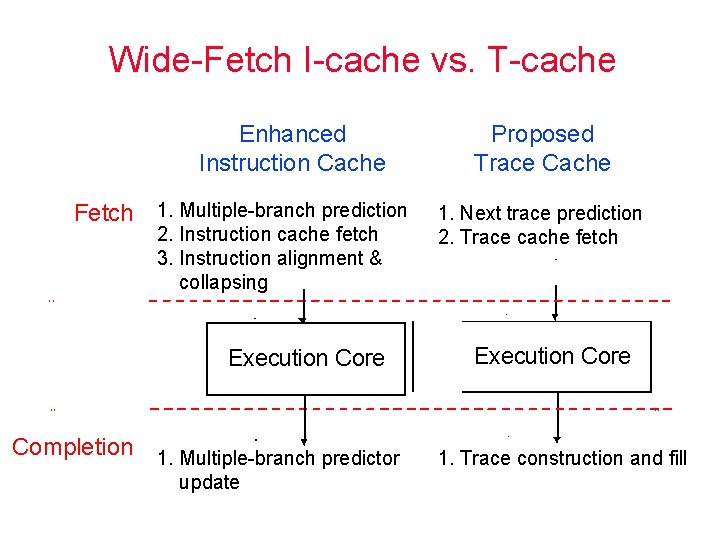 Wide-Fetch I-cache vs. T-cache

Enhanced Instruction Cache

Proposed Trace Cache

Fetch

1. Multiple-branch prediction
2. Instruction cache fetch
3. Instruction alignment & collapsing

1. Next trace prediction
2. Trace cache fetch

Execution Core

Execution Core

Completion

1. Multiple-branch predictor update

1. Trace construction and fill